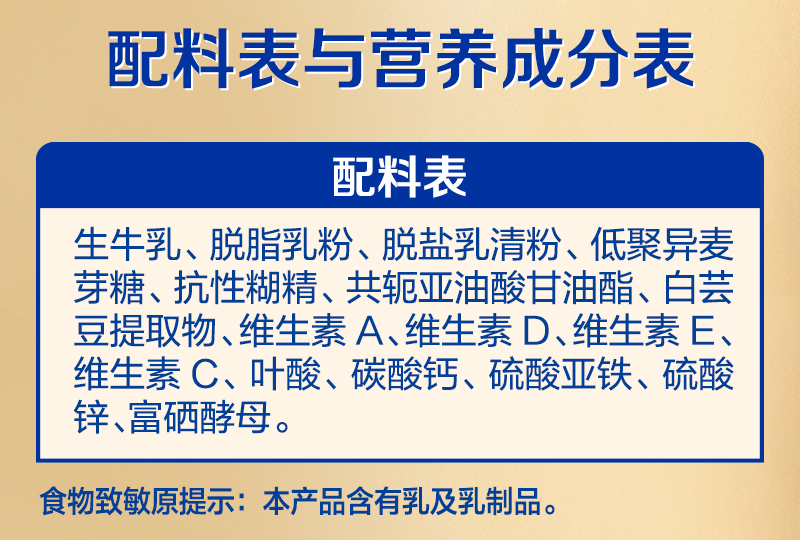 配料表与营养成分表

配料表

生牛乳、脱脂乳粉、脱盐乳清粉、低聚异麦芽糖、抗性糊精、共轭亚油酸甘油酯、白芸豆提取物、维生素 A、维生素 D、维生素 E、维生素 C、叶酸、碳酸钙、硫酸亚铁、硫酸锌、富硒酵母。

食物致敏原提示：本产品含有乳及乳制品。